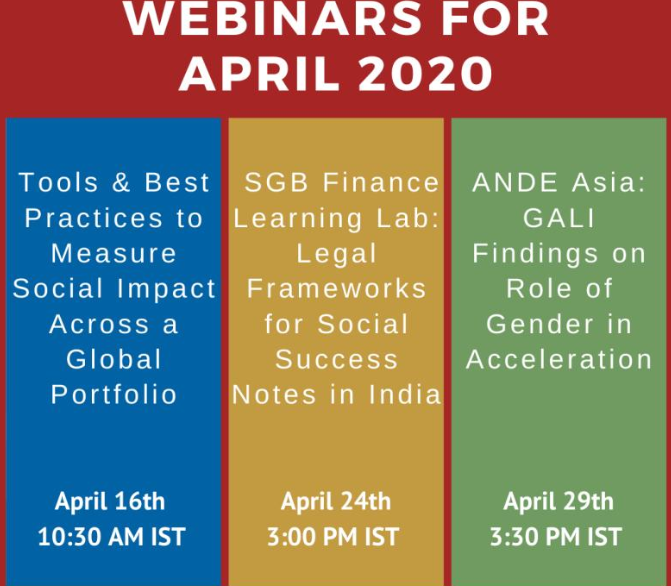 WEBINARS FOR APRIL 2020

Tools & Best Practices to Measure Social Impact Across a Global Portfolio

April 16th
10:30 AM IST

SGB Finance Learning Lab: Legal Frameworks for Social Success Notes in India

April 24th
3:00 PM IST

ANDE Asia: GALI Findings on Role of Gender in Acceleration

April 29th
3:30 PM IST